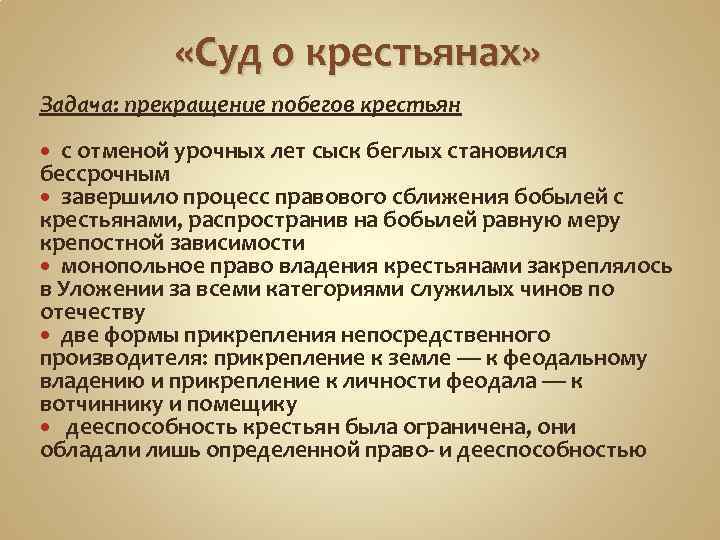 «Суд о крестьянах»

Задача: прекращение побегов крестьян

• с отменой урочных лет сыск беглых становился бессрочным
• завершило процесс правового сближения бобылей с крестьянами, распространив на бобылей равную меру крепостной зависимости
• монопольное право владения крестьянами закреплялось в Уложении за всеми категориями служилых чинов по отечеству
• две формы прикрепления непосредственного производителя: прикрепление к земле — к феодальному владению и прикрепление к личности феодала — к вотчиннику и помещику
• дееспособность крестьян была ограничена, они обладали лишь определенной право- и дееспособностью